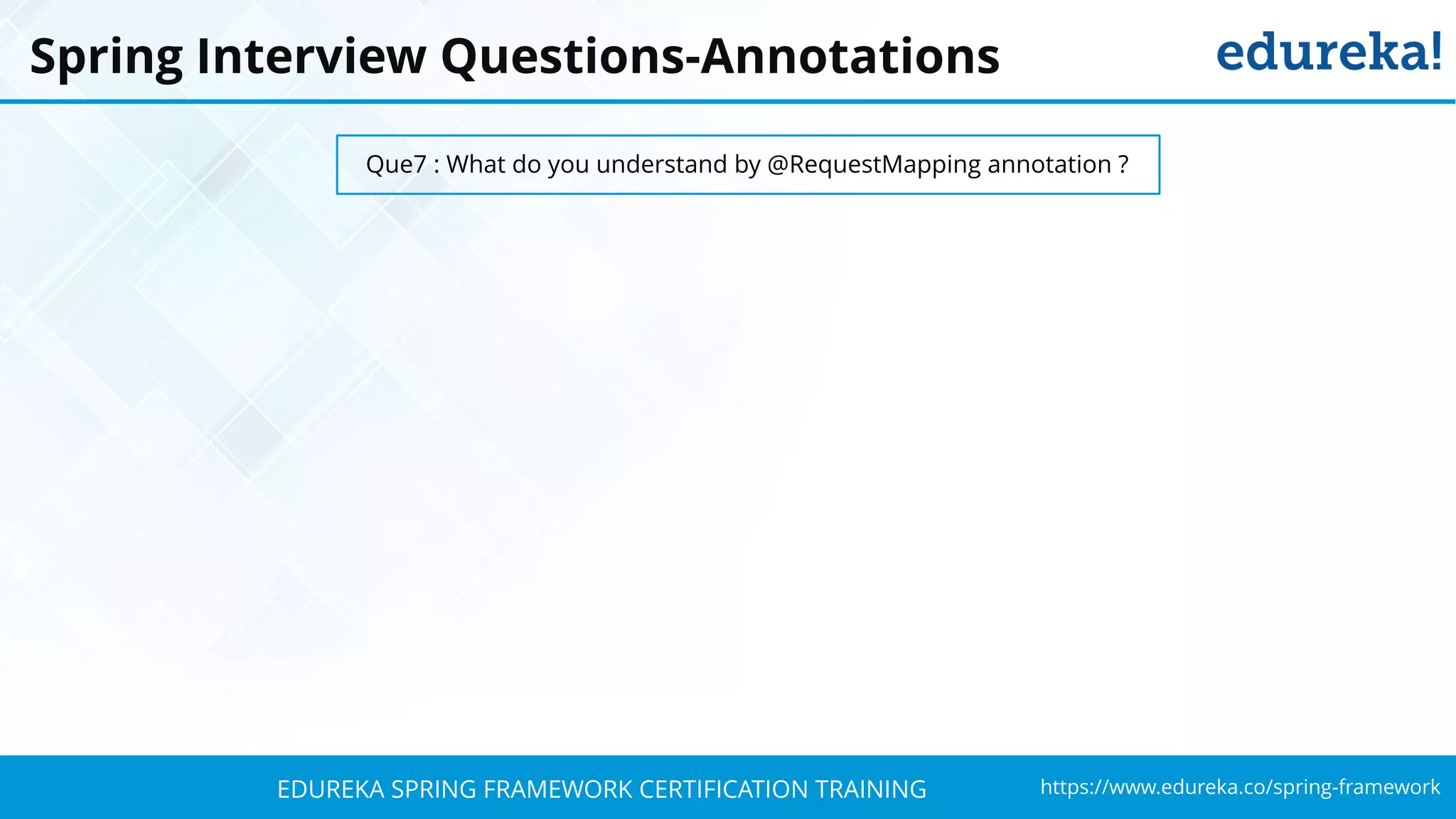 Spring Interview Questions-Annotations

edureka!

Que7 : What do you understand by @RequestMapping annotation ?

EDUREKA SPRING FRAMEWORK CERTIFICATION TRAINING

https://www.edureka.co/spring-framework